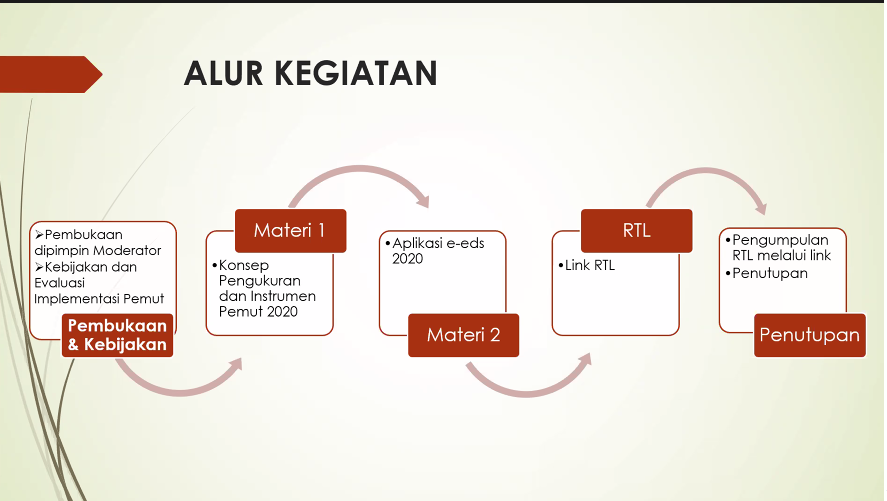 ALUR KEGIATAN

➢Pembukaan dipimpin Moderator
➢Kebijakan dan Evaluasi Implementasi Pemut

Pembukaan & Kebijakan

Materi 1

•Konsep Pengukuran dan Instrumen Pemut 2020

•Aplikasi e-eds 2020

Materi 2

RTL

•Link RTL

•Pengumpulan RTL melalui link
•Penutupan

Penutupan